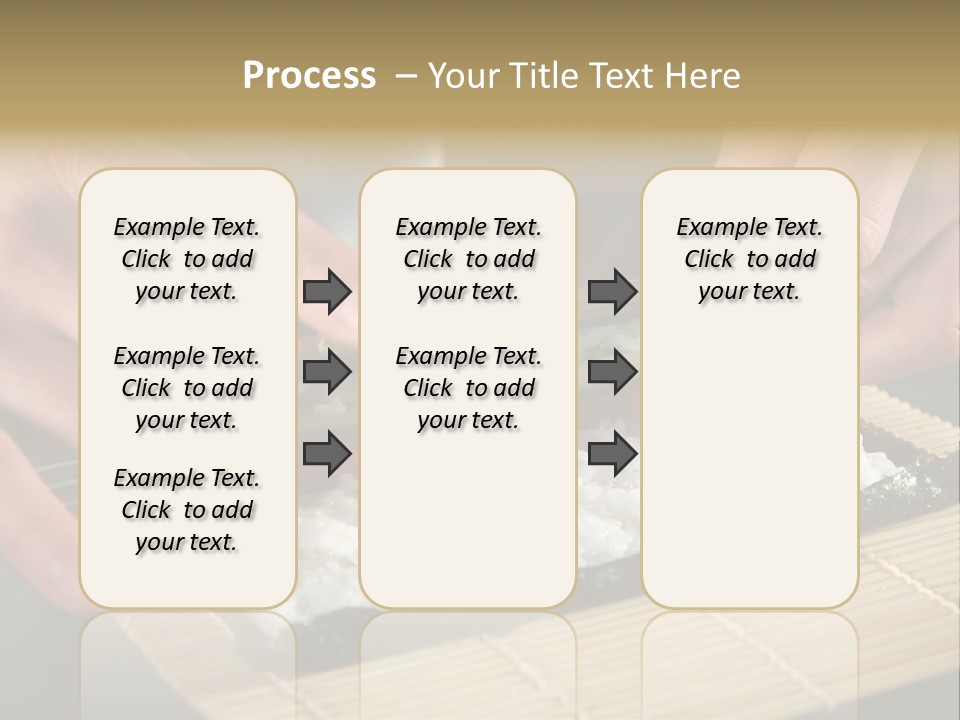 Process – Your Title Text Here

Example Text. Click to add your text.

Example Text. Click to add your text.

Example Text. Click to add your text.

Example Text. Click to add your text.

Example Text. Click to add your text.

Example Text. Click to add your text.